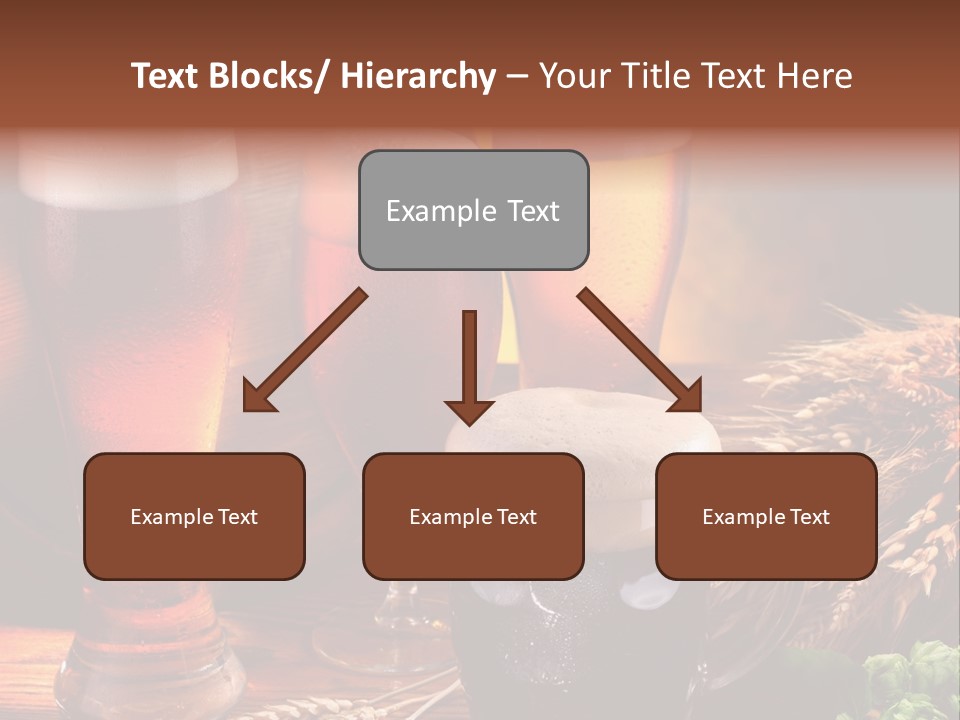 Text Blocks/ Hierarchy – Your Title Text Here

Example Text

Example Text

Example Text

Example Text